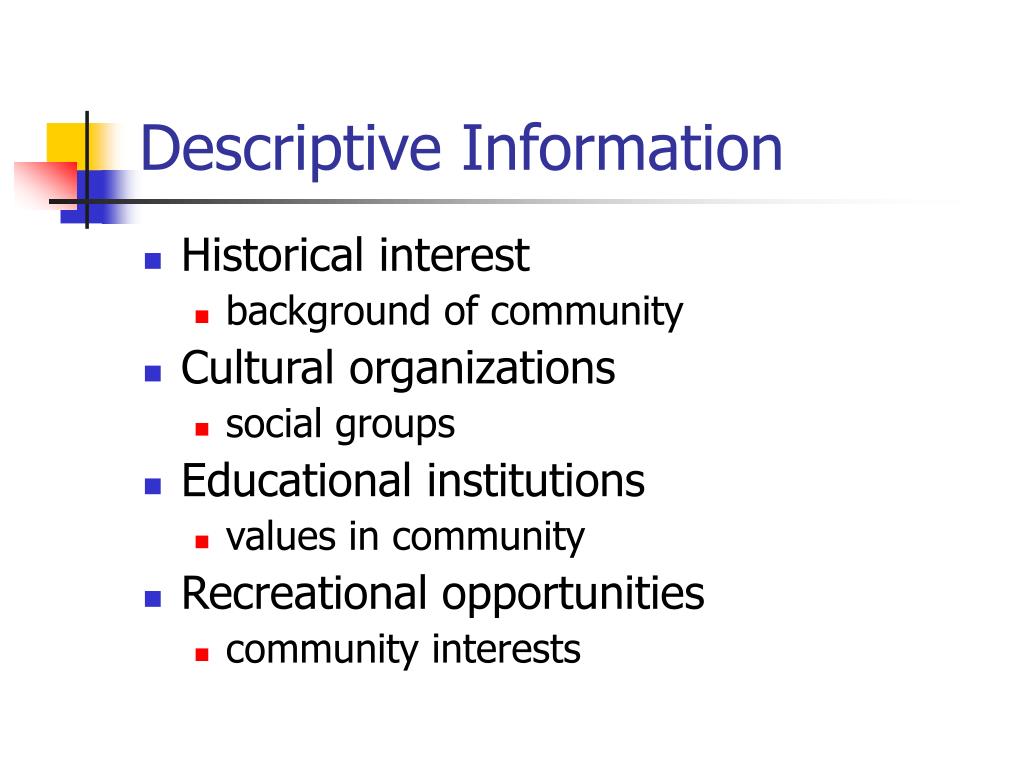 Descriptive Information

- Historical interest
  - background of community
- Cultural organizations
  - social groups
- Educational institutions
  - values in community
- Recreational opportunities
  - community interests